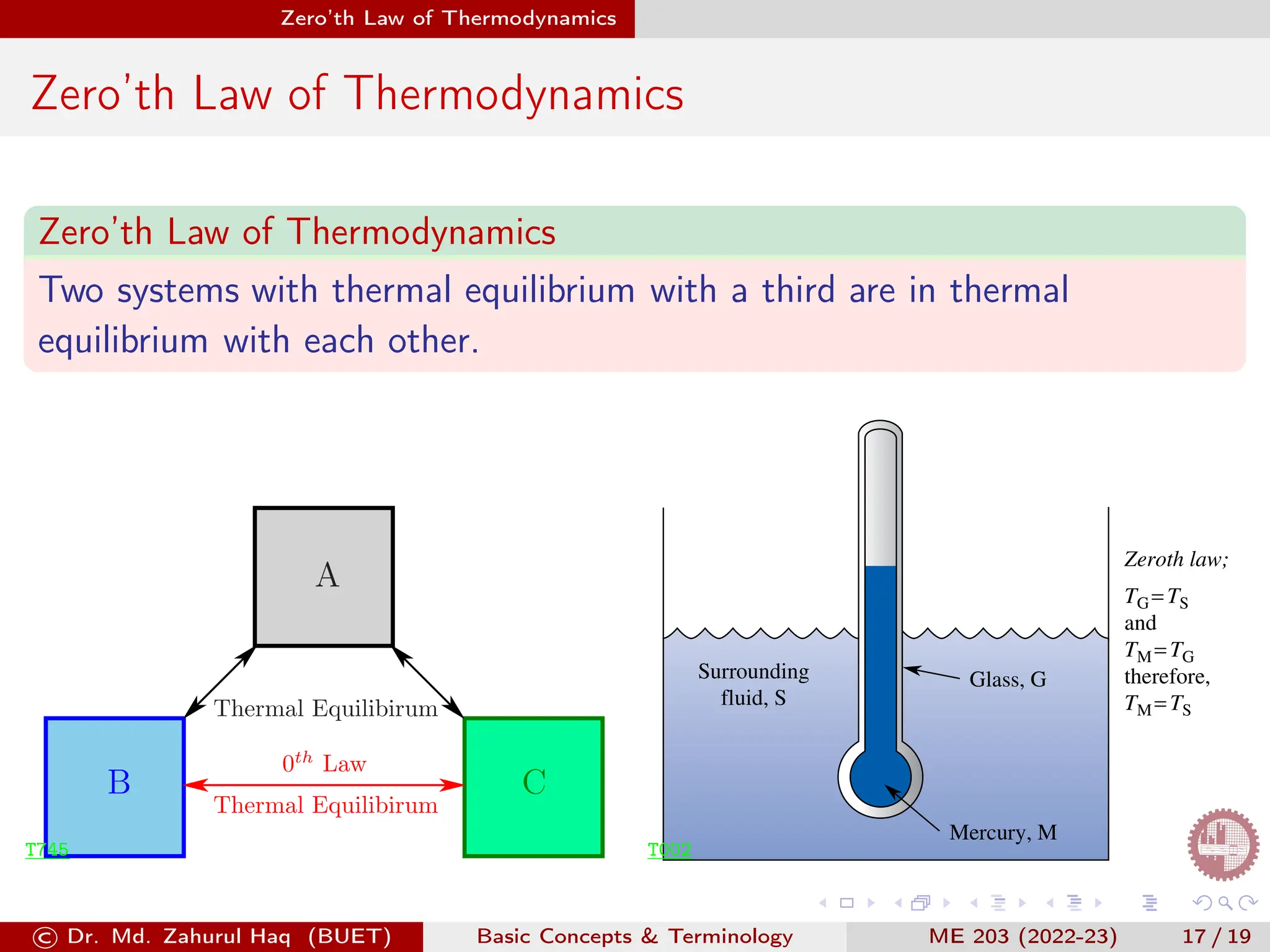 Zero'th Law of Thermodynamics

Zero'th Law of Thermodynamics

Zero'th Law of Thermodynamics

Two systems with thermal equilibrium with a third are in thermal equilibrium with each other.

A

Thermal Equilibirum

B

$0^{th}$ Law

Thermal Equilibirum

C

T745

Surrounding fluid, S

Glass, G

Mercury, M

T002

Zeroth law;

$T_G = T_S$
and
$T_M = T_G$
therefore,
$T_M = T_S$

© Dr. Md. Zahurul Haq (BUET) Basic Concepts & Terminology ME 203 (2022-23) 17 / 19